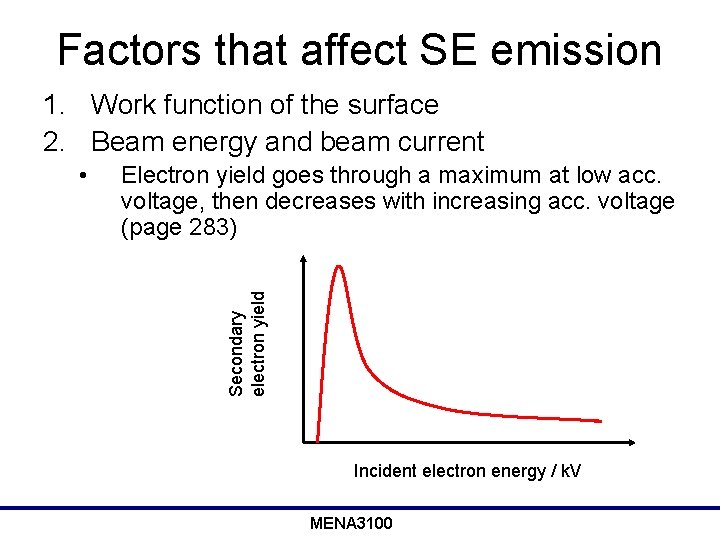 Factors that affect SE emission

1. Work function of the surface
2. Beam energy and beam current
   • Electron yield goes through a maximum at low acc. voltage, then decreases with increasing acc. voltage (page 283)

Secondary electron yield

Incident electron energy / kV

MENA3100